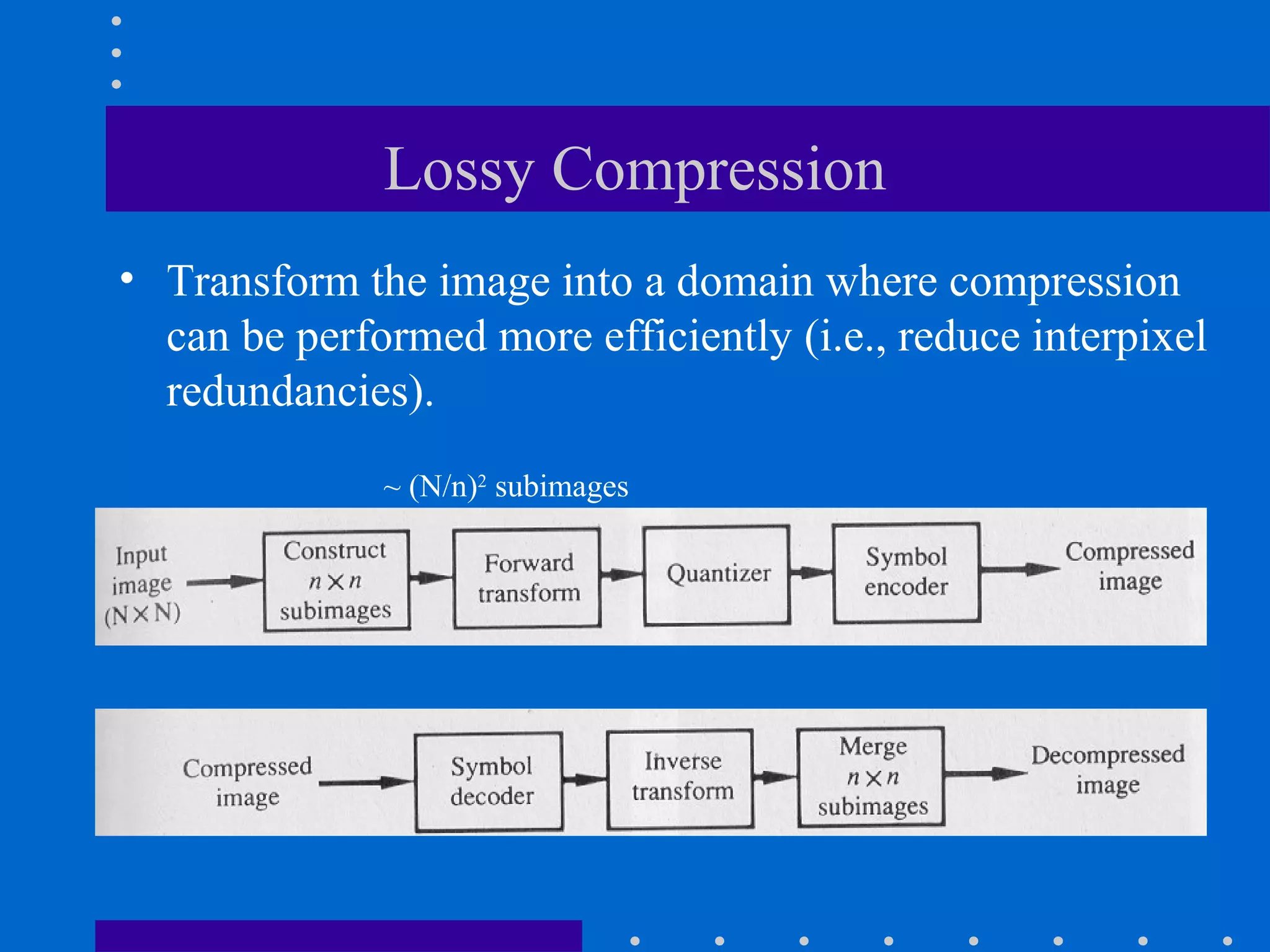 Lossy Compression

• Transform the image into a domain where compression can be performed more efficiently (i.e., reduce interpixel redundancies).

~ $(N/n)^2$ subimages

Input image $(N \times N)$

Construct $n \times n$ subimages

Forward transform

Quantizer

Symbol encoder

Compressed image

Compressed image

Symbol decoder

Inverse transform

Merge $n \times n$ subimages

Decompressed image